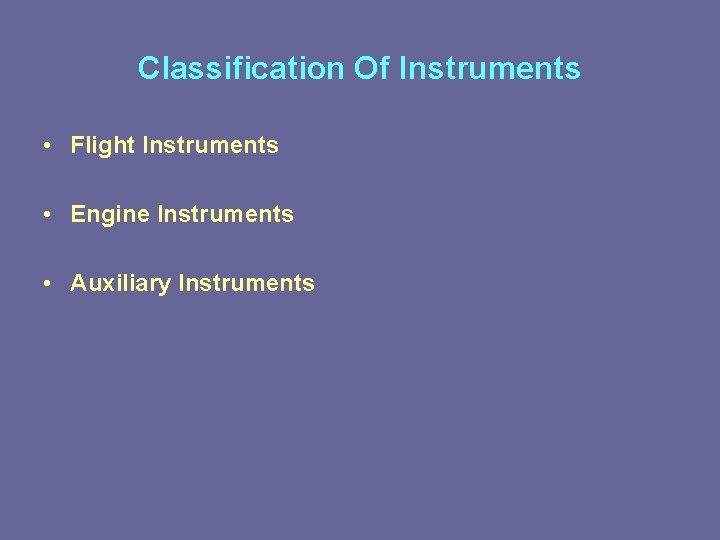 Classification Of Instruments

• Flight Instruments

• Engine Instruments

• Auxiliary Instruments